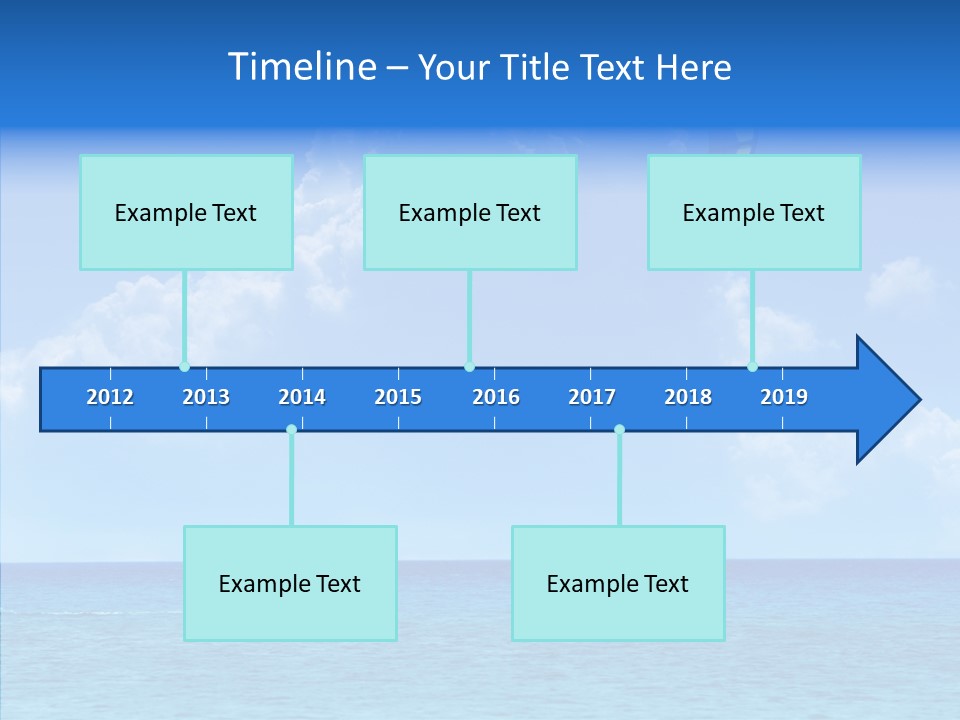 Timeline – Your Title Text Here

Example Text

Example Text

Example Text

2012 2013 2014 2015 2016 2017 2018 2019

Example Text

Example Text